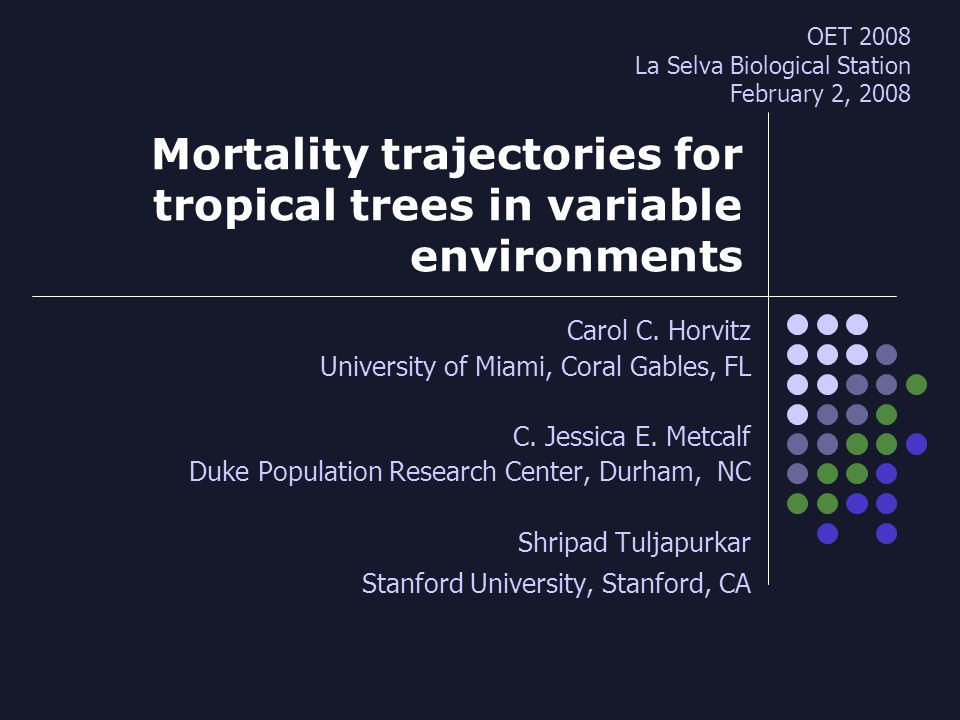 OET 2008
La Selva Biological Station
February 2, 2008

Mortality trajectories for tropical trees in variable environments

Carol C. Horvitz
University of Miami, Coral Gables, FL

C. Jessica E. Metcalf
Duke Population Research Center, Durham, NC

Shripad Tuljapurkar
Stanford University, Stanford, CA